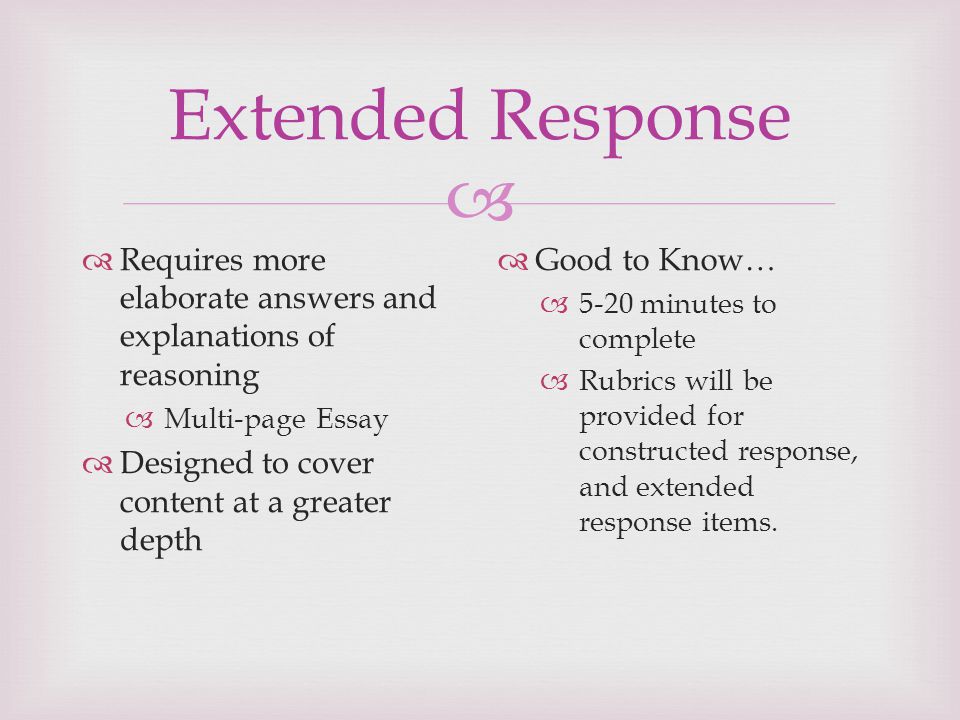 Extended Response

Requires more elaborate answers and explanations of reasoning

Multi-page Essay

Designed to cover content at a greater depth

Good to Know…

5-20 minutes to complete

Rubrics will be provided for constructed response, and extended response items.